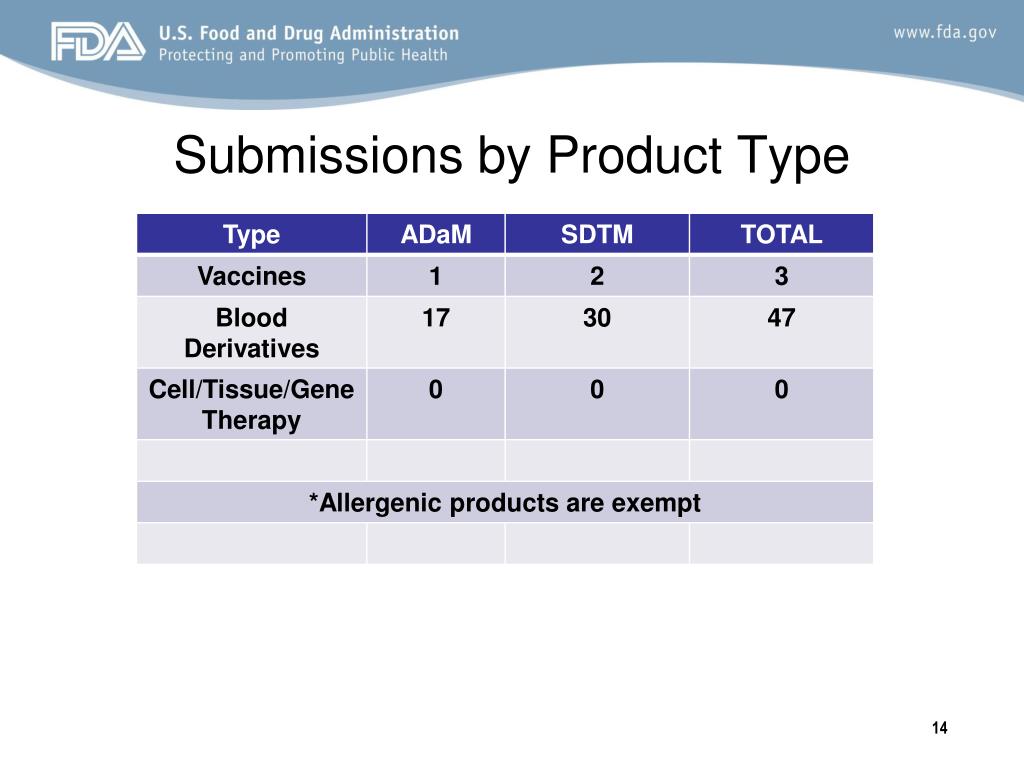 FDA U.S. Food and Drug Administration
Protecting and Promoting Public Health

www.fda.gov

Submissions by Product Type

| Type | ADaM | SDTM | TOTAL |
|---|---|---|---|
| Vaccines | 1 | 2 | 3 |
| Blood Derivatives | 17 | 30 | 47 |
| Cell/Tissue/Gene Therapy | 0 | 0 | 0 |
| | | | |
| *Allergenic products are exempt | | | |
| | | | |

14